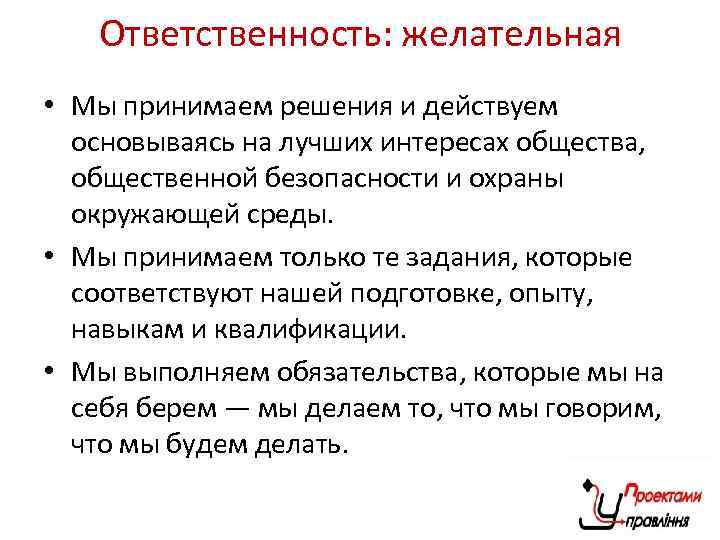 Ответственность: желательная

• Мы принимаем решения и действуем основываясь на лучших интересах общества, общественной безопасности и охраны окружающей среды.

• Мы принимаем только те задания, которые соответствуют нашей подготовке, опыту, навыкам и квалификации.

• Мы выполняем обязательства, которые мы на себя берем — мы делаем то, что мы говорим, что мы будем делать.

Проектами
Управління